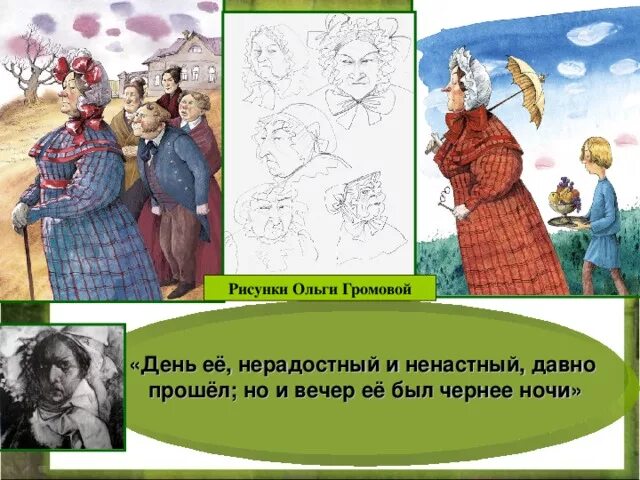 Рисунки Ольги Громовой

«День её, нерадостный и ненастный, давно прошёл; но и вечер её был чернее ночи»